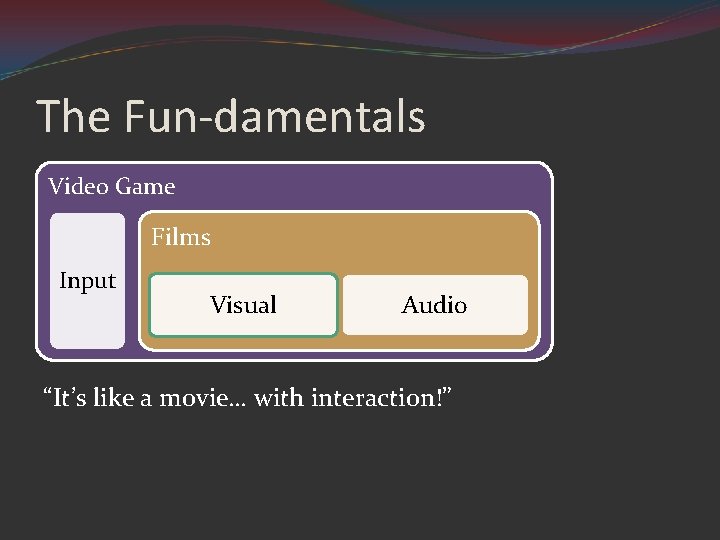 The Fun-damentals

Video Game

Input

Films

Visual

Audio

“It’s like a movie… with interaction!”